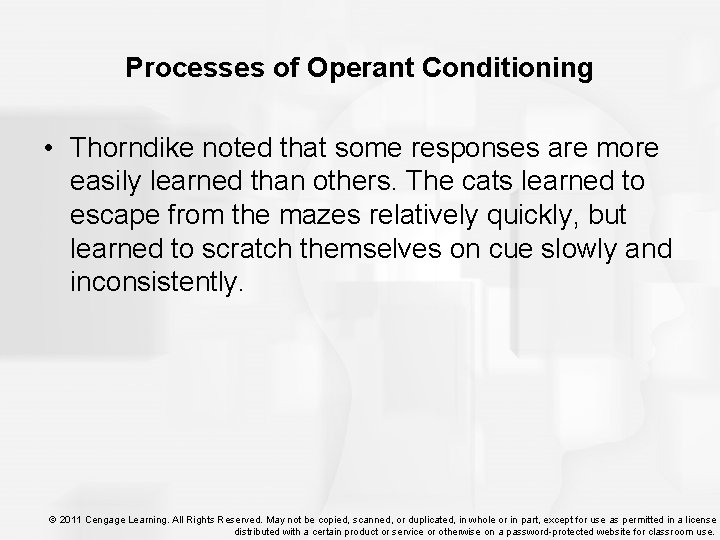 Processes of Operant Conditioning

• Thorndike noted that some responses are more easily learned than others. The cats learned to escape from the mazes relatively quickly, but learned to scratch themselves on cue slowly and inconsistently.

© 2011 Cengage Learning. All Rights Reserved. May not be copied, scanned, or duplicated, in whole or in part, except for use as permitted in a license distributed with a certain product or service or otherwise on a password-protected website for classroom use.